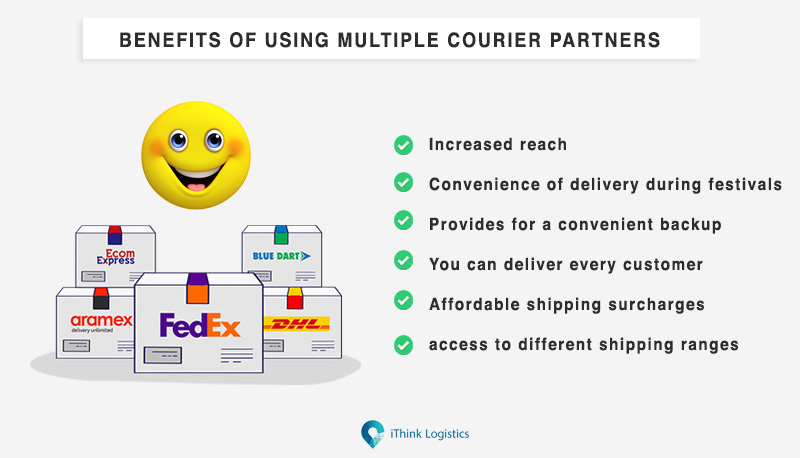 BENEFITS OF USING MULTIPLE COURIER PARTNERS

Ecom Express

BLUE DART

aramex
delivery unlimited

FedEx

DHL

Increased reach

Convenience of delivery during festivals

Provides for a convenient backup

You can deliver every customer

Affordable shipping surcharges

access to different shipping ranges

iThink Logistics